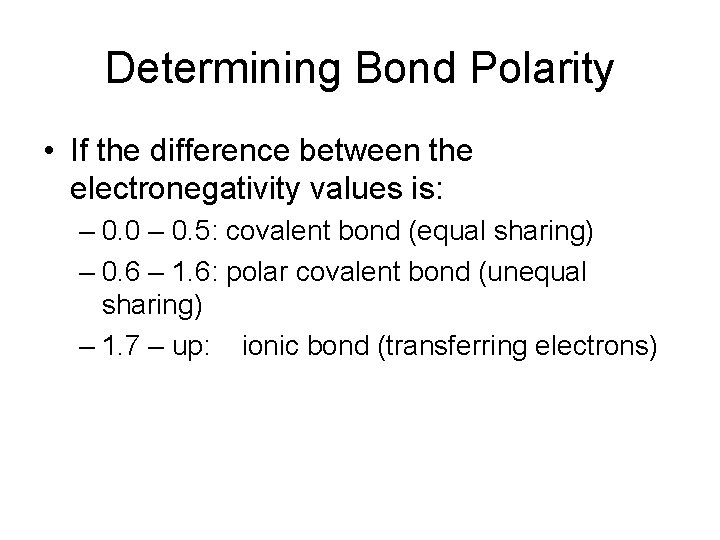 Determining Bond Polarity

• If the difference between the electronegativity values is:
– 0.0 – 0.5: covalent bond (equal sharing)
– 0.6 – 1.6: polar covalent bond (unequal sharing)
– 1.7 – up: ionic bond (transferring electrons)